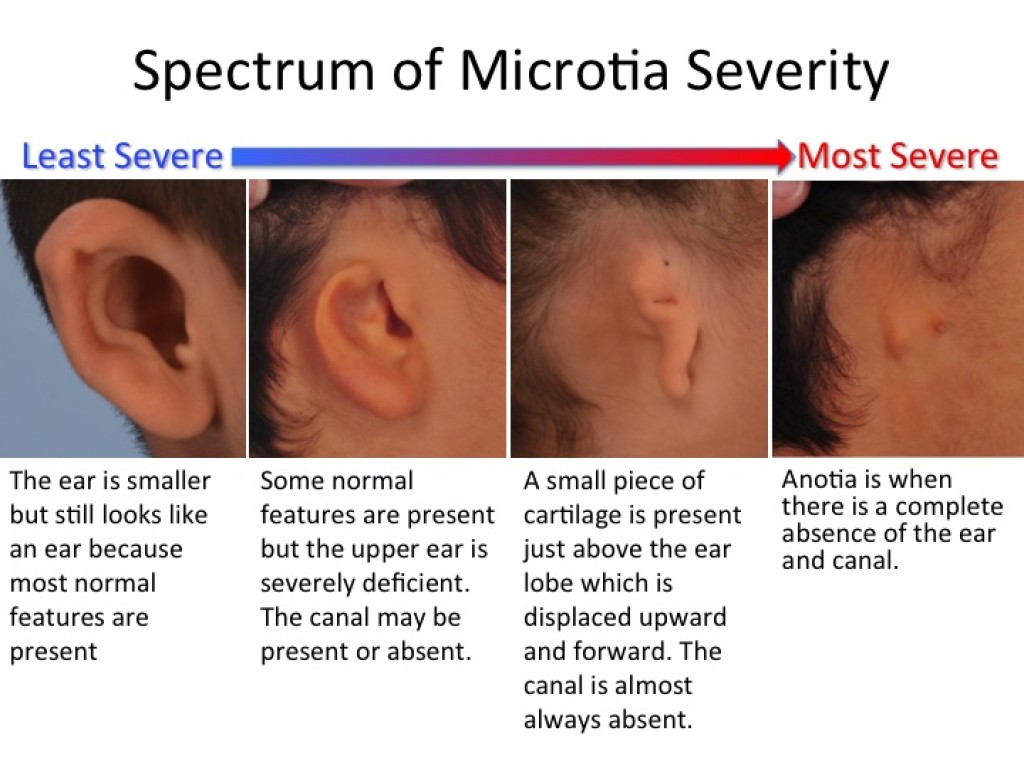 Spectrum of Microtia Severity

Least Severe

Most Severe

The ear is smaller but still looks like an ear because most normal features are present

Some normal features are present but the upper ear is severely deficient. The canal may be present or absent.

A small piece of cartilage is present just above the ear lobe which is displaced upward and forward. The canal is almost always absent.

Anotia is when there is a complete absence of the ear and canal.